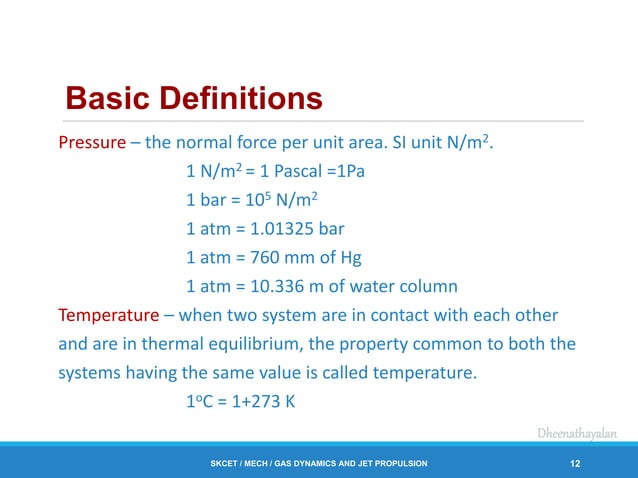 Basic Definitions

Pressure – the normal force per unit area. SI unit N/m$^2$.

1 N/m$^2$ = 1 Pascal =1Pa

1 bar = $10^5$ N/m$^2$

1 atm = 1.01325 bar

1 atm = 760 mm of Hg

1 atm = 10.336 m of water column

Temperature – when two system are in contact with each other and are in thermal equilibrium, the property common to both the systems having the same value is called temperature.

1$^o$C = 1+273 K

Dheenathayalan

SKCET / MECH / GAS DYNAMICS AND JET PROPULSION 12